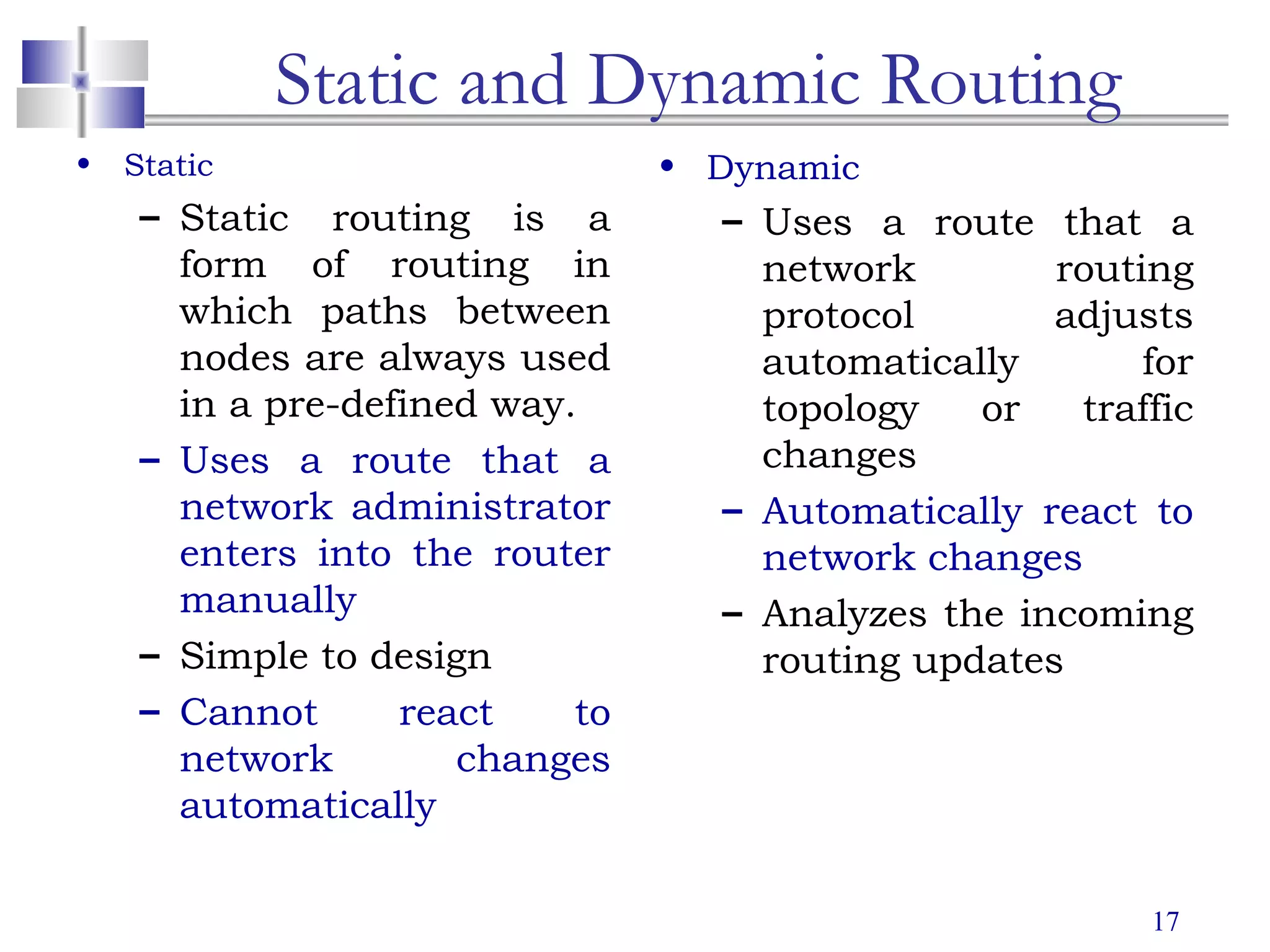 Static and Dynamic Routing

• Static
– Static routing is a form of routing in which paths between nodes are always used in a pre-defined way.
– Uses a route that a network administrator enters into the router manually
– Simple to design
– Cannot react to network changes automatically

• Dynamic
– Uses a route that a network routing protocol adjusts automatically for topology or traffic changes
– Automatically react to network changes
– Analyzes the incoming routing updates

17